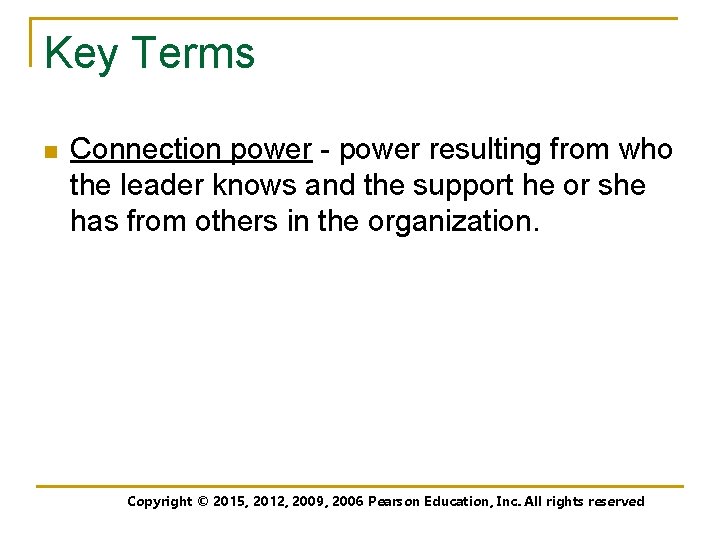 Key Terms

Connection power - power resulting from who the leader knows and the support he or she has from others in the organization.

Copyright © 2015, 2012, 2009, 2006 Pearson Education, Inc. All rights reserved